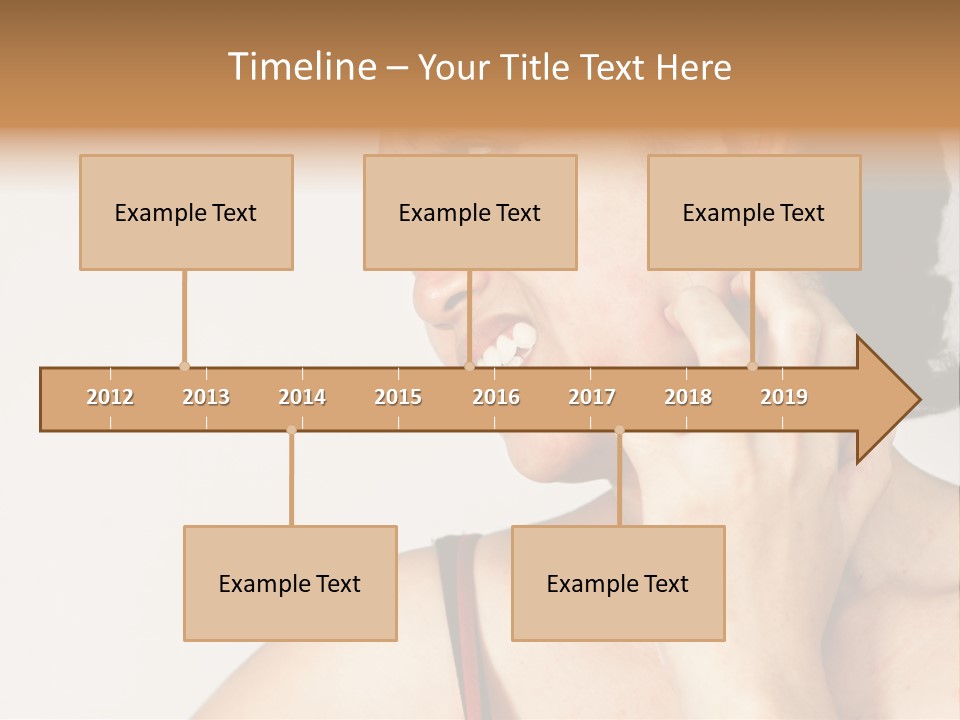 Timeline – Your Title Text Here

Example Text

Example Text

Example Text

2012 2013 2014 2015 2016 2017 2018 2019

Example Text

Example Text